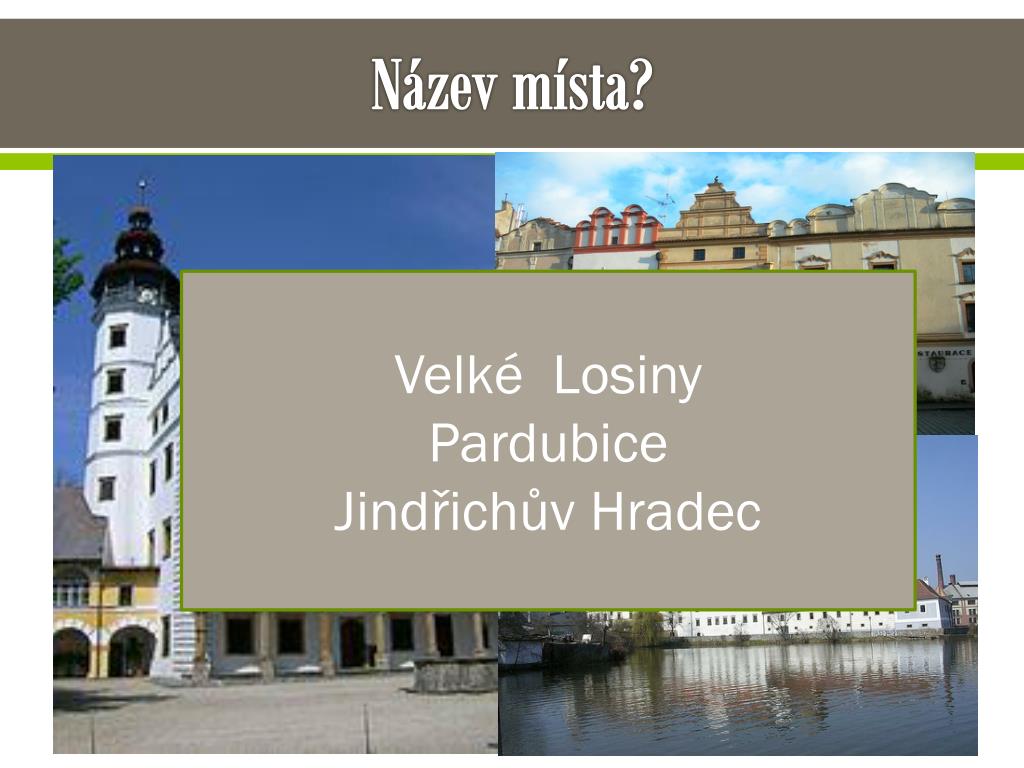 Název místa?

Velké  Losiny
Pardubice
Jindřichův Hradec

STAURACE